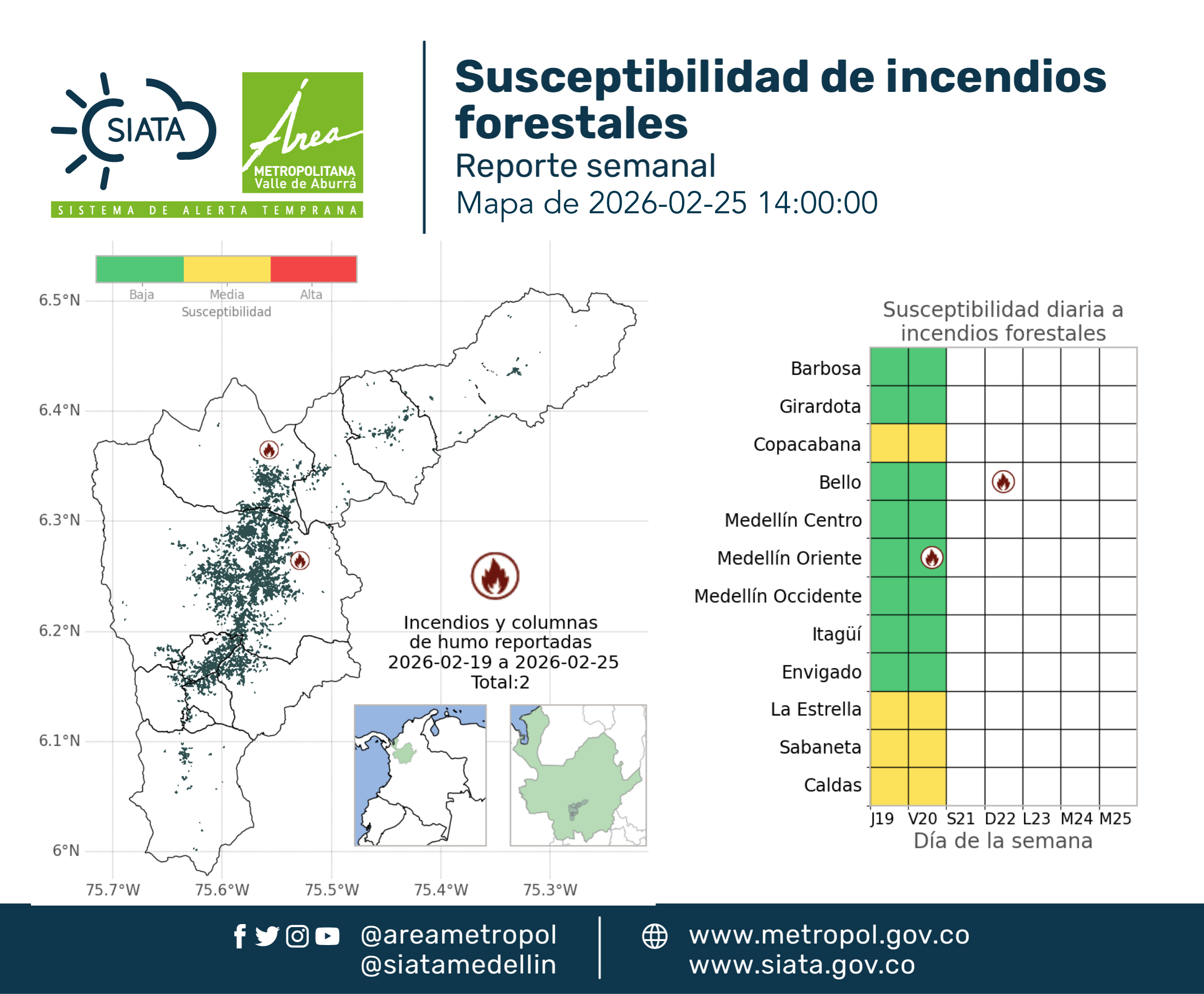 SIATA
Área METROPOLITANA Valle de Aburrá
SISTEMA DE ALERTA TEMPRANA

Susceptibilidad de incendios forestales
Reporte semanal
Mapa de 2026-02-25 14:00:00

Baja Media Alta
Susceptibilidad

6.5°N
6.4°N
6.3°N
6.2°N
6.1°N
6°N
75.7°W 75.6°W 75.5°W 75.4°W 75.3°W

Incendios y columnas de humo reportadas 2026-02-19 a 2026-02-25 Total:2

Susceptibilidad diaria a incendios forestales

Barbosa
Girardota
Copacabana
Bello
Medellín Centro
Medellín Oriente
Medellín Occidente
Itagüí
Envigado
La Estrella
Sabaneta
Caldas

J19 V20 S21 D22 L23 M24 M25
Día de la semana

@areametropol
@siatamedellin
www.metropol.gov.co
www.siata.gov.co